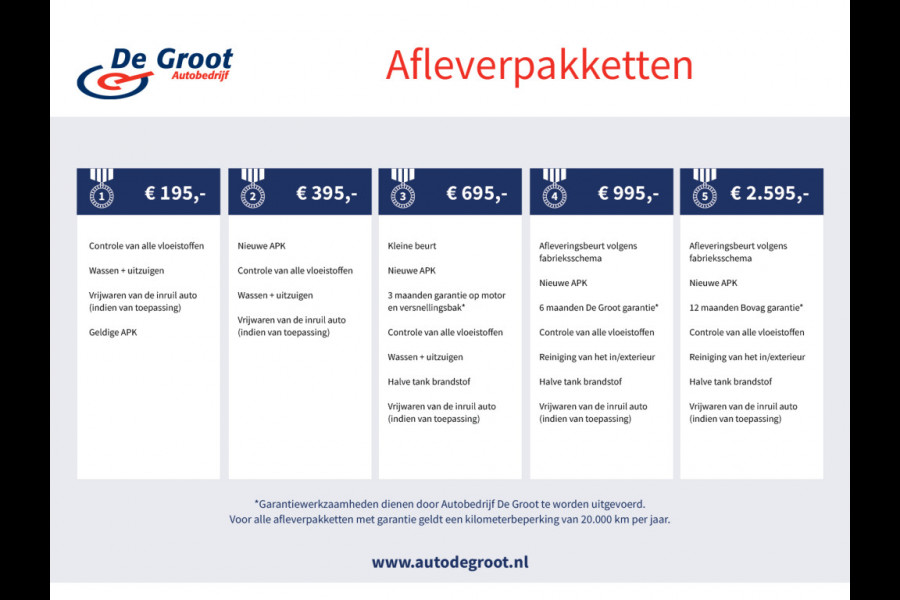 De Groot
Autobedrijf

Afleverpakketten

1 € 195,-

Controle van alle vloeistoffen

Wassen + uitzuigen

Vrijwaren van de inruil auto (indien van toepassing)

Geldige APK

2 € 395,-

Nieuwe APK

Controle van alle vloeistoffen

Wassen + uitzuigen

Vrijwaren van de inruil auto (indien van toepassing)

3 € 695,-

Kleine beurt

Nieuwe APK

3 maanden garantie op motor en versnellingsbak*

Controle van alle vloeistoffen

Wassen + uitzuigen

Halve tank brandstof

Vrijwaren van de inruil auto (indien van toepassing)

4 € 995,-

Afleveringsbeurt volgens fabrieksschema

Nieuwe APK

6 maanden De Groot garantie*

Controle van alle vloeistoffen

Reiniging van het in/exterieur

Halve tank brandstof

Vrijwaren van de inruil auto (indien van toepassing)

5 € 2.595,-

Afleveringsbeurt volgens fabrieksschema

Nieuwe APK

12 maanden Bovag garantie*

Controle van alle vloeistoffen

Reiniging van het in/exterieur

Halve tank brandstof

Vrijwaren van de inruil auto (indien van toepassing)

*Garantiewerkzaamheden dienen door Autobedrijf De Groot te worden uitgevoerd.
Voor alle afleverpakketten met garantie geldt een kilometerbeperking van 20.000 km per jaar.

www.autodegroot.nl